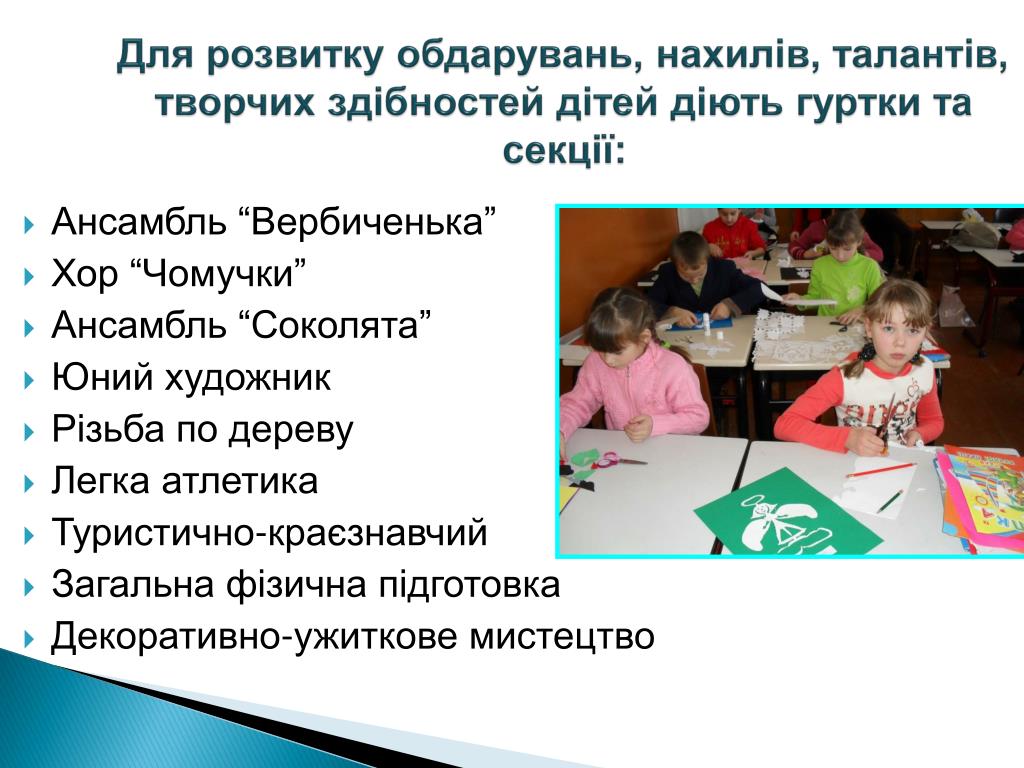 Для розвитку обдарувань, нахилів, талантів, творчих здібностей дітей діють гуртки та секції:

Ансамбль “Вербиченька”
Хор “Чомучки”
Ансамбль “Соколята”
Юний художник
Різьба по дереву
Легка атлетика
Туристично-краєзнавчий
Загальна фізична підготовка
Декоративно-ужиткове мистецтво